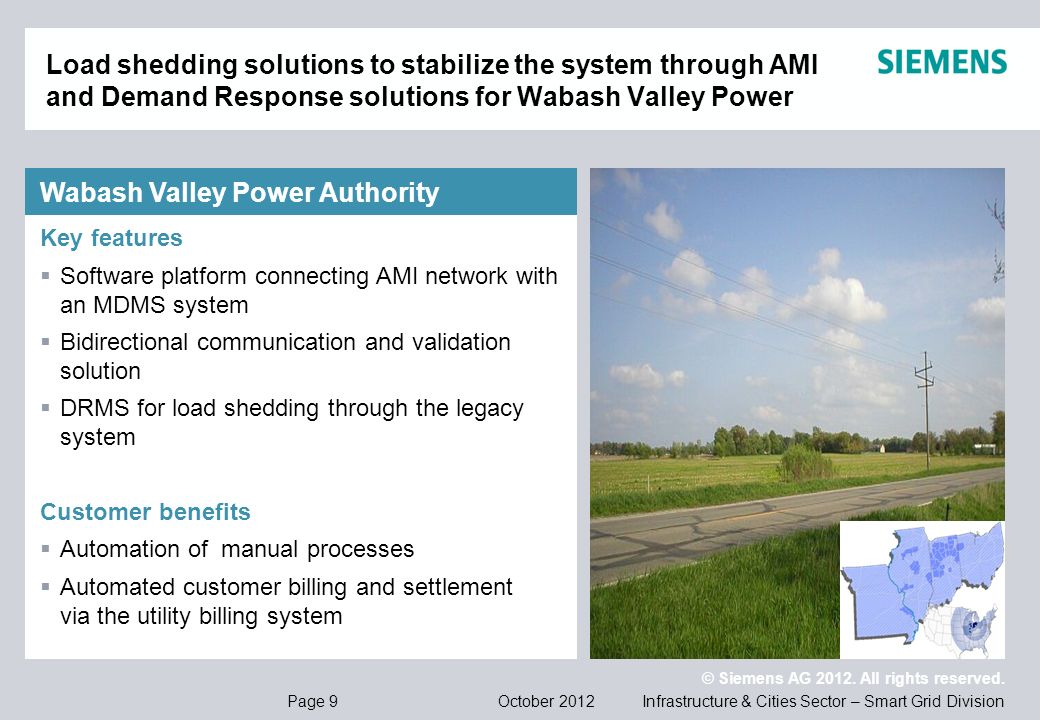 Load shedding solutions to stabilize the system through AMI and Demand Response solutions for Wabash Valley Power

SIEMENS

Wabash Valley Power Authority

Key features

▪ Software platform connecting AMI network with an MDMS system

▪ Bidirectional communication and validation solution

▪ DRMS for load shedding through the legacy system

Customer benefits

▪ Automation of  manual processes

▪ Automated customer billing and settlement via the utility billing system

© Siemens AG 2012. All rights reserved.

Page 9 October 2012 Infrastructure & Cities Sector – Smart Grid Division